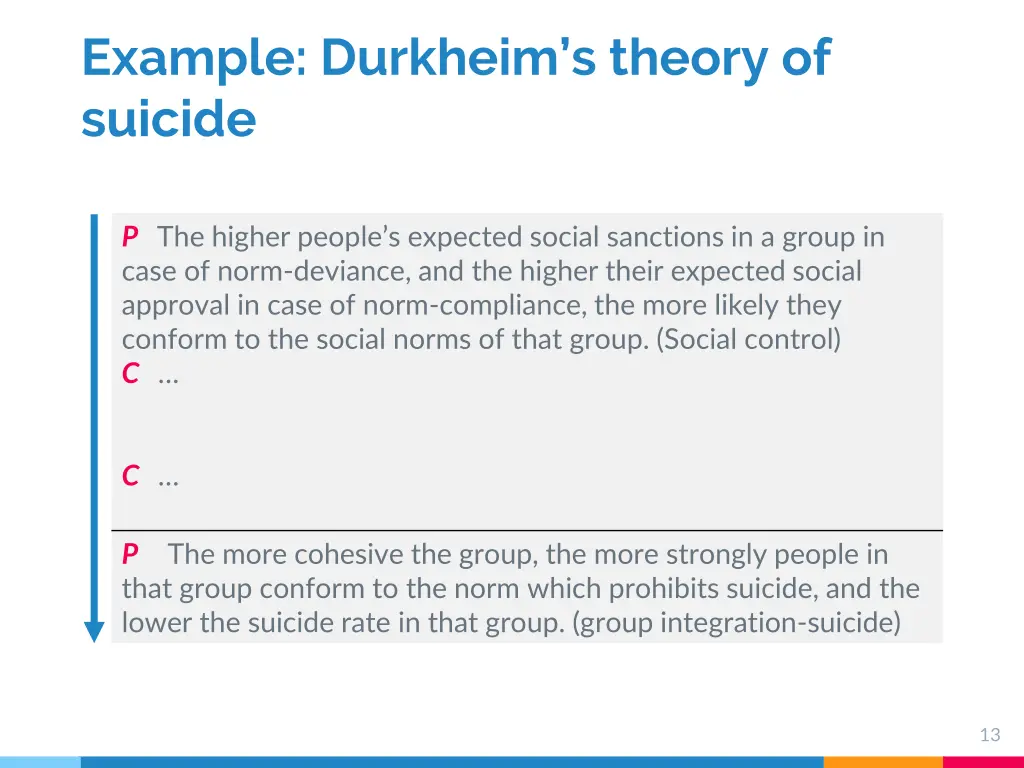 Example: Durkheim's theory of suicide

P The higher people's expected social sanctions in a group in case of norm-deviance, and the higher their expected social approval in case of norm-compliance, the more likely they conform to the social norms of that group. (Social control)
C ...

C ...

P The more cohesive the group, the more strongly people in that group conform to the norm which prohibits suicide, and the lower the suicide rate in that group. (group integration-suicide)

13